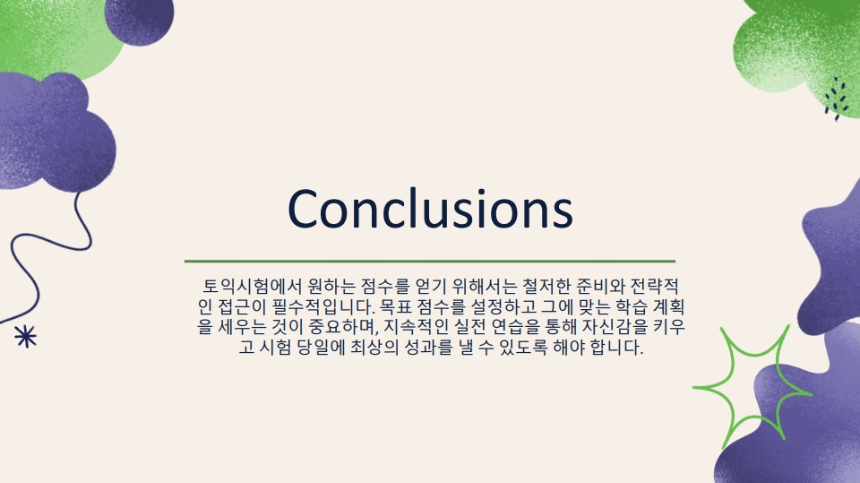 Conclusions

토익시험에서 원하는 점수를 얻기 위해서는 철저한 준비와 전략적인 접근이 필수적입니다. 목표 점수를 설정하고 그에 맞는 학습 계획을 세우는 것이 중요하며, 지속적인 실전 연습을 통해 자신감을 키우고 시험 당일에 최상의 성과를 낼 수 있도록 해야 합니다.